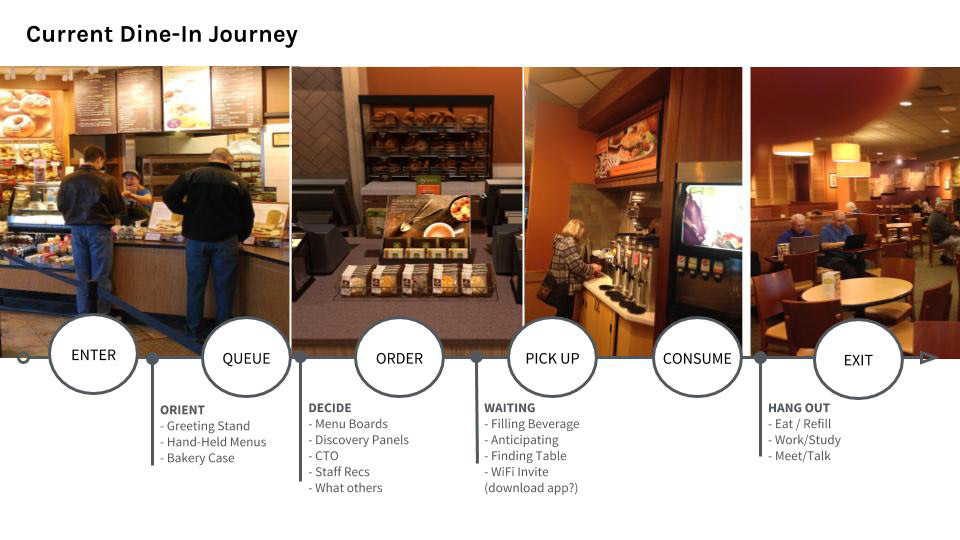 Current Dine-In Journey

ENTER

QUEUE

ORDER

PICK UP

CONSUME

EXIT

ORIENT
- Greeting Stand
- Hand-Held Menus
- Bakery Case

DECIDE
- Menu Boards
- Discovery Panels
- CTO
- Staff Recs
- What others

WAITING
- Filling Beverage
- Anticipating
- Finding Table
- WiFi Invite (download app?)

HANG OUT
- Eat / Refill
- Work/Study
- Meet/Talk